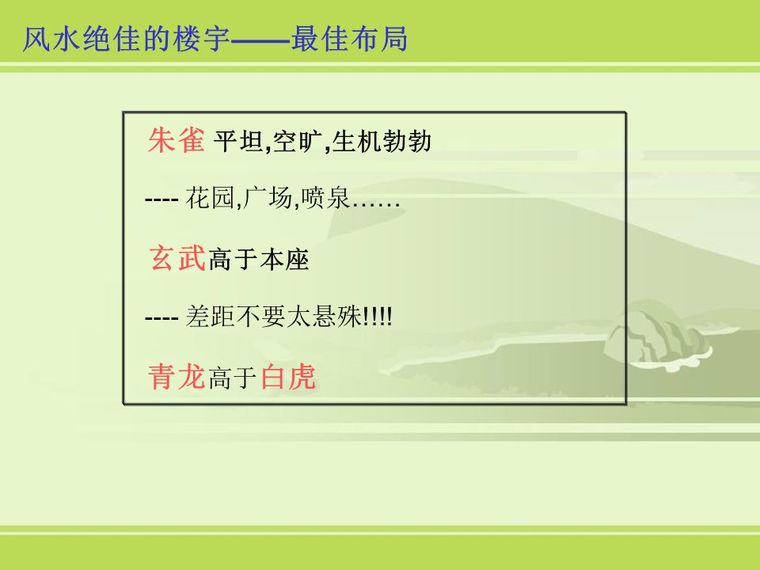 风水绝佳的楼宇——最佳布局

朱雀 平坦,空旷,生机勃勃

---- 花园,广场,喷泉……

玄武高于本座

---- 差距不要太悬殊!!!!

青龙高于白虎